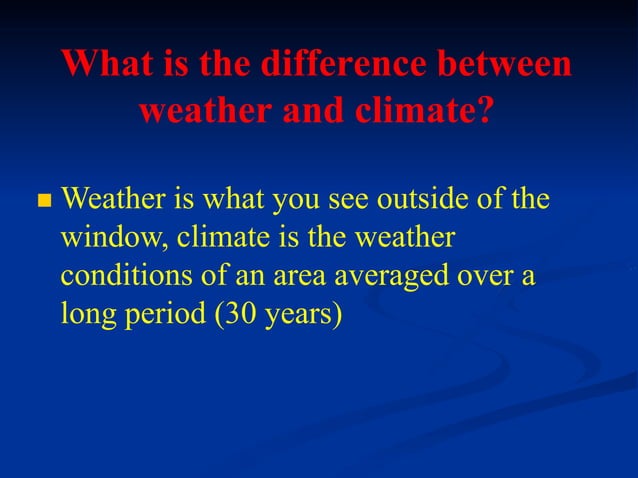 What is the difference between weather and climate?

■ Weather is what you see outside of the window, climate is the weather conditions of an area averaged over a long period (30 years)